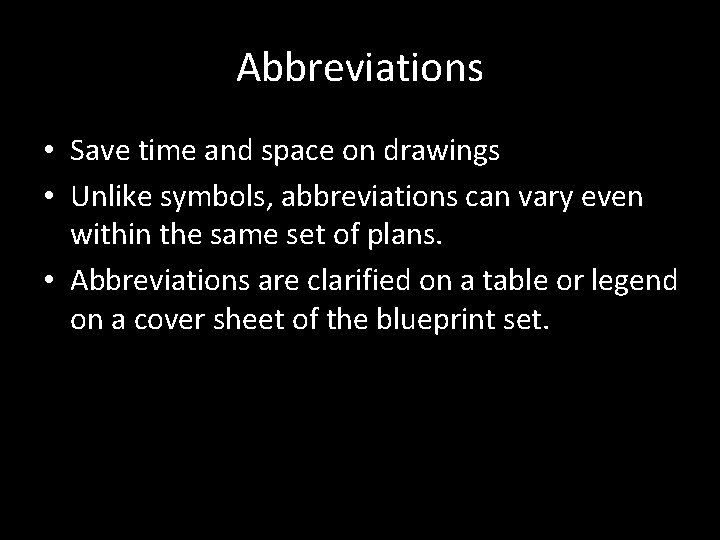 Abbreviations

• Save time and space on drawings
• Unlike symbols, abbreviations can vary even within the same set of plans.
• Abbreviations are clarified on a table or legend on a cover sheet of the blueprint set.